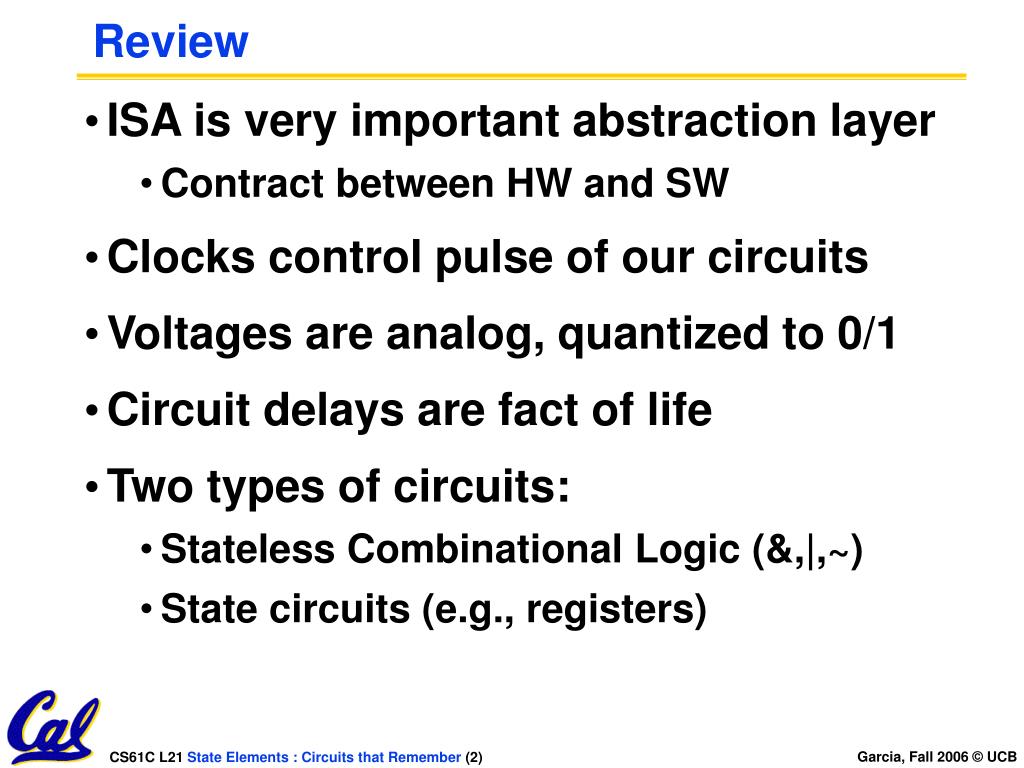 Review

• ISA is very important abstraction layer
  • Contract between HW and SW
• Clocks control pulse of our circuits
• Voltages are analog, quantized to 0/1
• Circuit delays are fact of life
• Two types of circuits:
  • Stateless Combinational Logic (&,|,~)
  • State circuits (e.g., registers)

Cal

CS61C L21 State Elements : Circuits that Remember (2)

Garcia, Fall 2006 © UCB